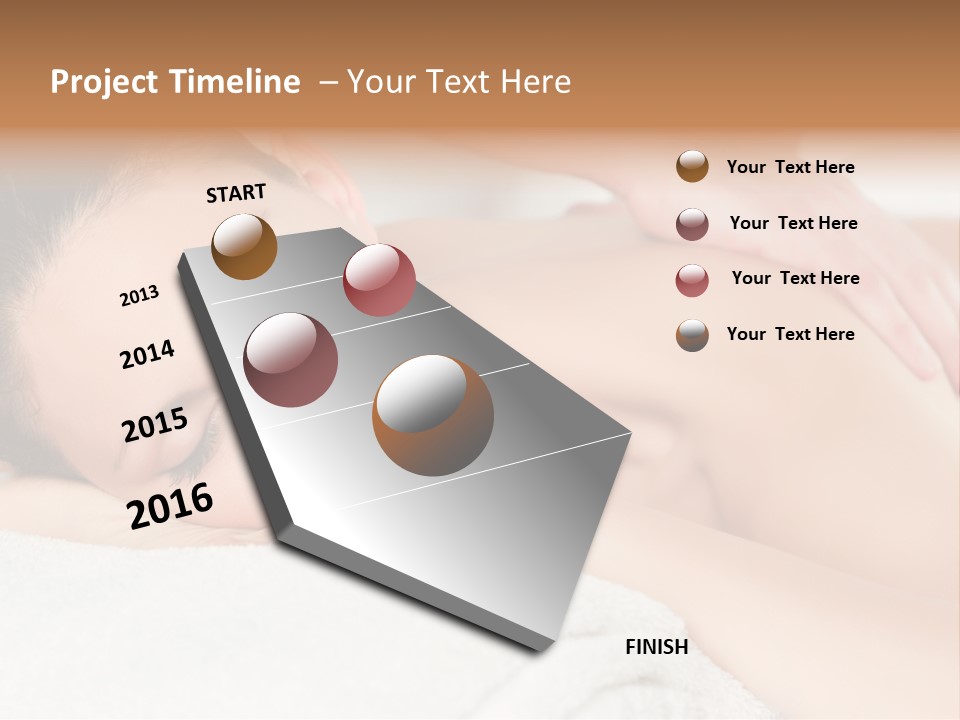 Project Timeline – Your Text Here

START

2013

2014

2015

2016

FINISH

Your Text Here

Your Text Here

Your Text Here

Your Text Here